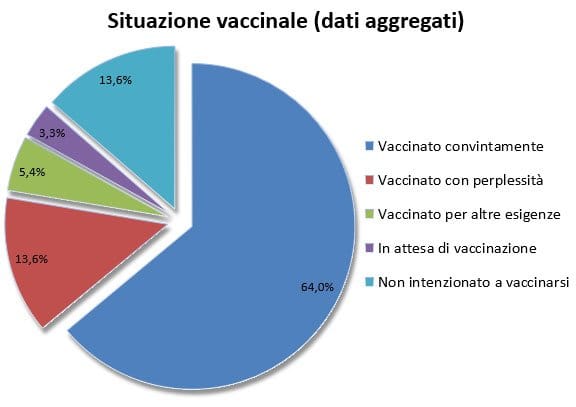 Situazione vaccinale (dati aggregati)

13,6%

3,3%

5,4%

13,6%

64,0%

Vaccinato convintamente
Vaccinato con perplessità
Vaccinato per altre esigenze
In attesa di vaccinazione
Non intenzionato a vaccinarsi